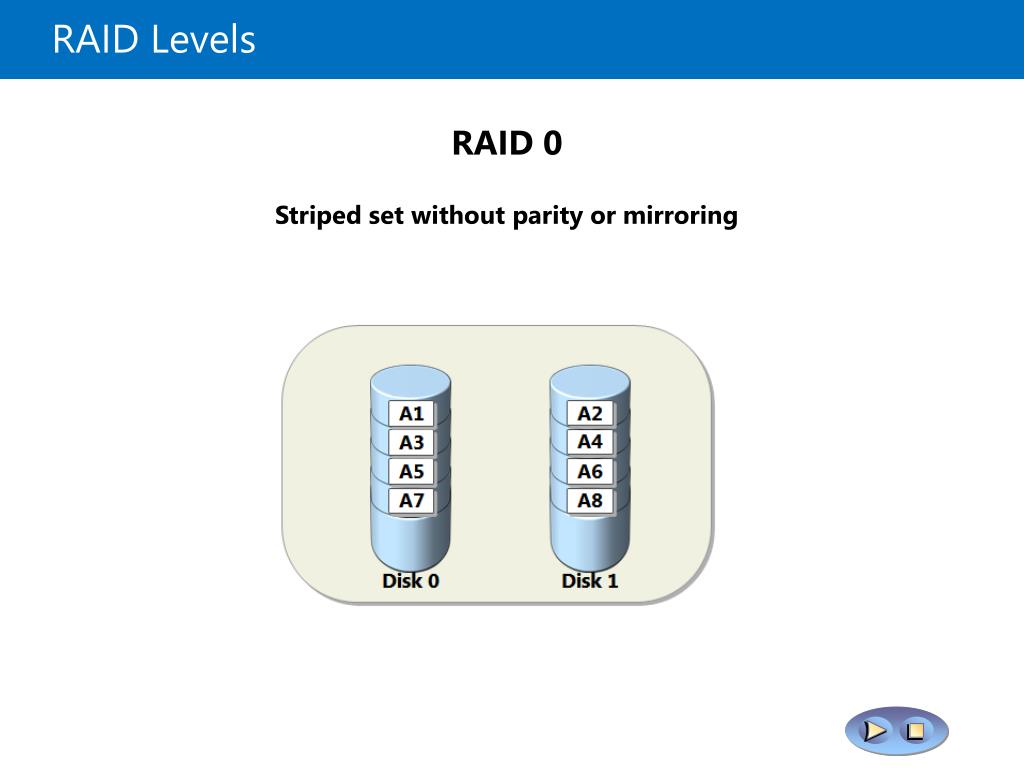 RAID Levels

RAID 0

Striped set without parity or mirroring

A1
A3
A5
A7
Disk 0

A2
A4
A6
A8
Disk 1